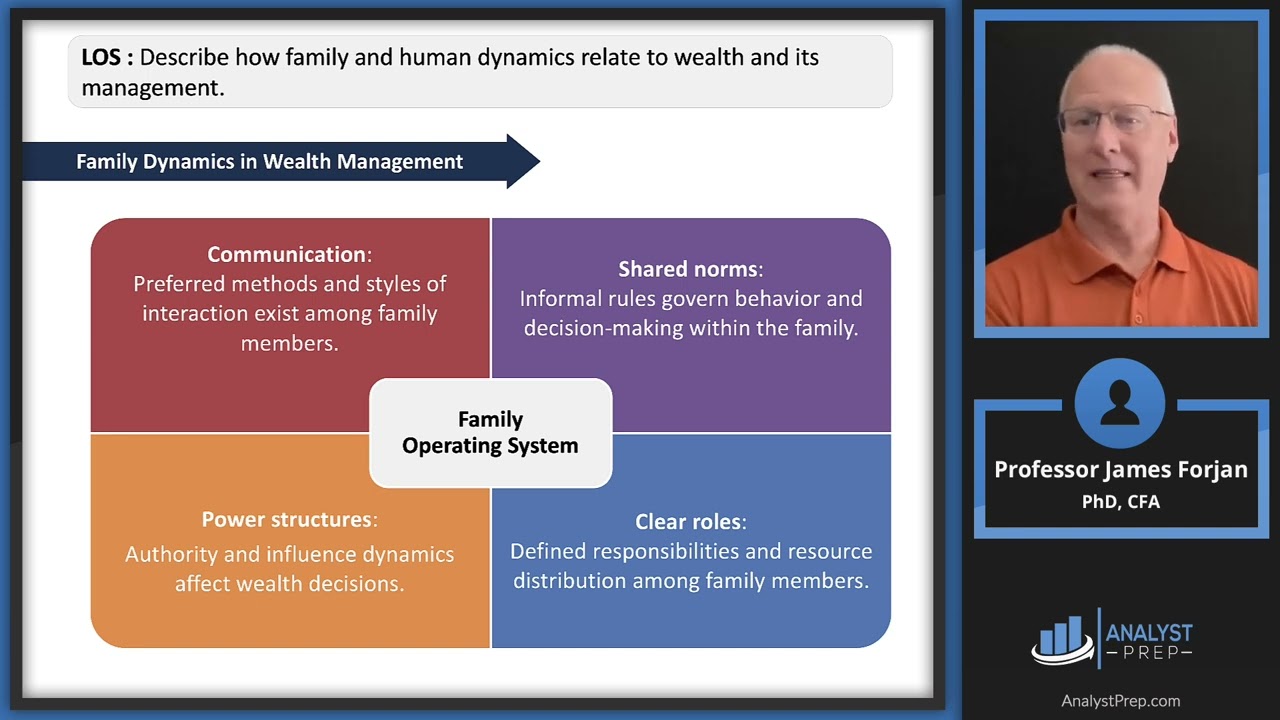 LOS : Describe how family and human dynamics relate to wealth and its management.

Family Dynamics in Wealth Management

Communication: Preferred methods and styles of interaction exist among family members.

Shared norms: Informal rules govern behavior and decision-making within the family.

Family Operating System

Power structures: Authority and influence dynamics affect wealth decisions.

Clear roles: Defined responsibilities and resource distribution among family members.

Professor James Forjan
PhD, CFA

ANALYST PREP

AnalystPrep.com